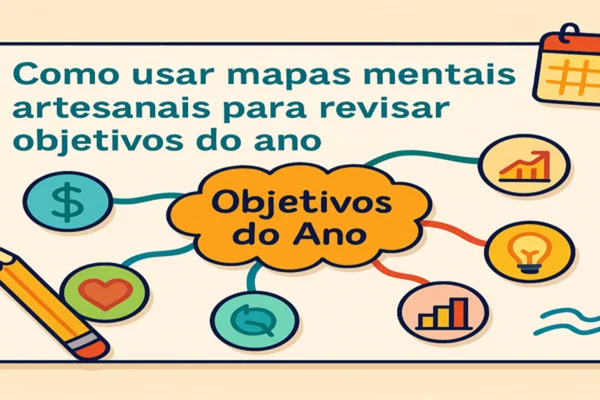 Como usar mapas mentais artesanais para revisar objetivos do ano

$

Objetivos do Ano